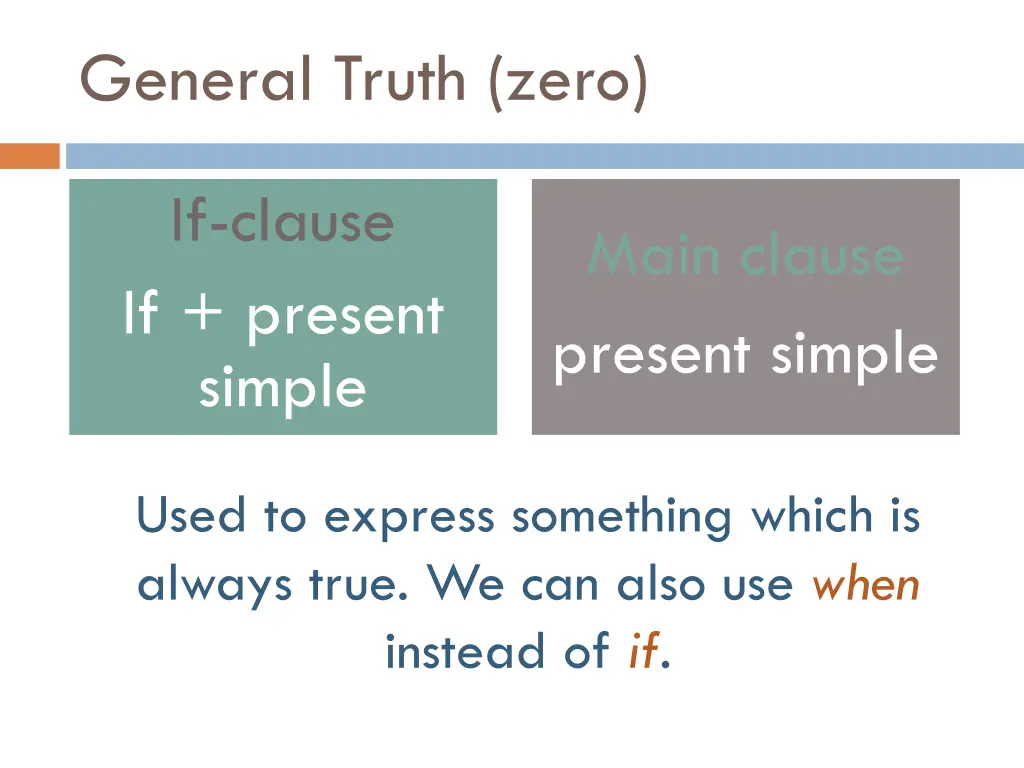 General Truth (zero)

If-clause

If + present simple

Main clause

present simple

Used to express something which is always true. We can also use when instead of if.